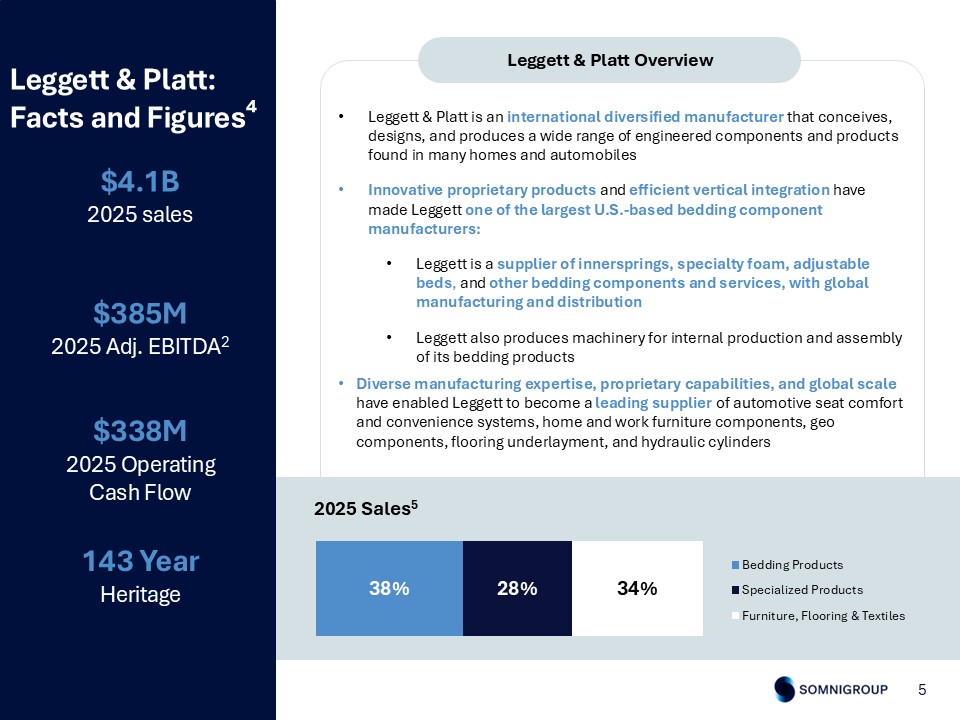 Leggett & Platt: Facts and Figures$^4$

$4.1B
2025 sales

$385M
2025 Adj. EBITDA$^2$

$338M
2025 Operating Cash Flow

143 Year
Heritage

Leggett & Platt Overview

• Leggett & Platt is an international diversified manufacturer that conceives, designs, and produces a wide range of engineered components and products found in many homes and automobiles

• Innovative proprietary products and efficient vertical integration have made Leggett one of the largest U.S.-based bedding component manufacturers:

• Leggett is a supplier of innersprings, specialty foam, adjustable beds, and other bedding components and services, with global manufacturing and distribution

• Leggett also produces machinery for internal production and assembly of its bedding products

• Diverse manufacturing expertise, proprietary capabilities, and global scale have enabled Leggett to become a leading supplier of automotive seat comfort and convenience systems, home and work furniture components, geo components, flooring underlayment, and hydraulic cylinders

2025 Sales$^5$

38%
28%
34%

Bedding Products
Specialized Products
Furniture, Flooring & Textiles

SOMNIGROUP
5